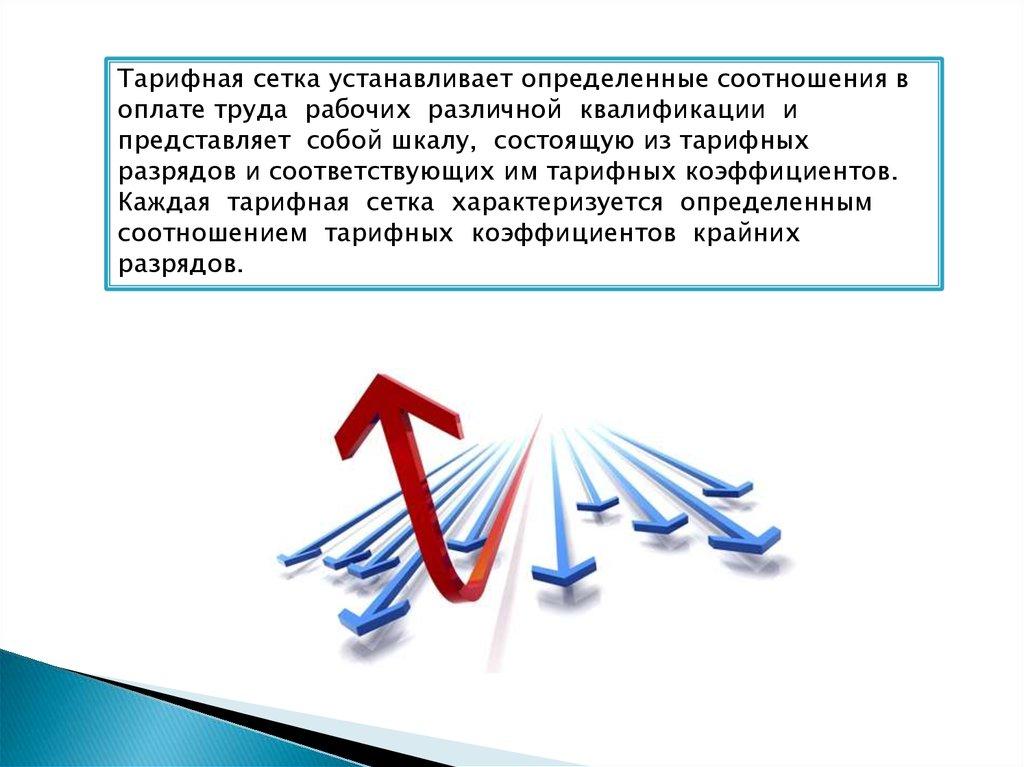 Тарифная сетка устанавливает определенные соотношения в оплате труда рабочих различной квалификации и представляет собой шкалу, состоящую из тарифных разрядов и соответствующих им тарифных коэффициентов. Каждая тарифная сетка характеризуется определенным соотношением тарифных коэффициентов крайних разрядов.